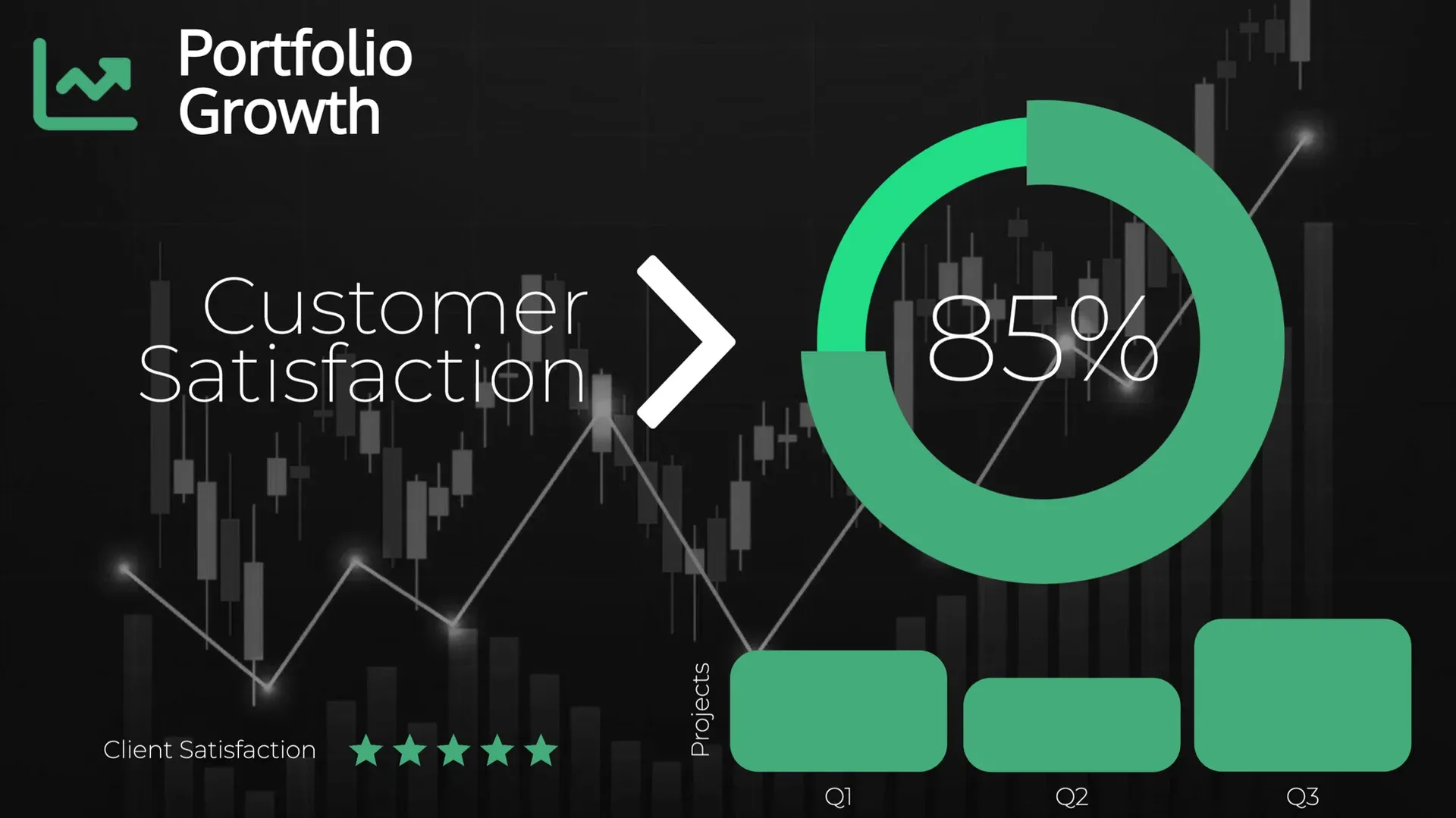 Portfolio Growth

Customer Satisfaction

85%

Client Satisfaction

Projects

Q1

Q2

Q3